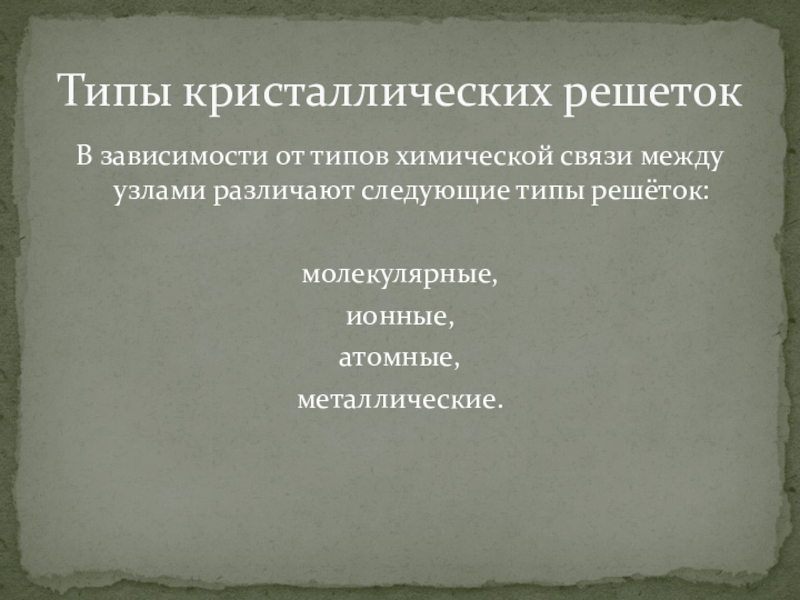 Типы кристаллических решеток

В зависимости от типов химической связи между узлами различают следующие типы решёток:

молекулярные,
ионные,
атомные,
металлические.